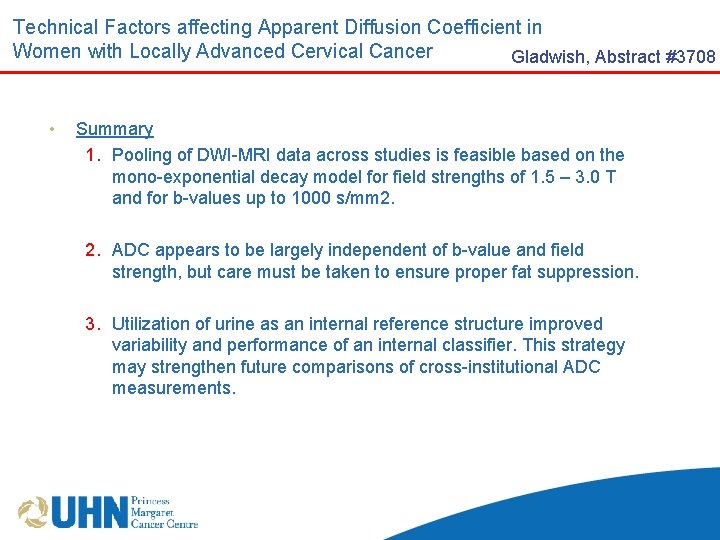 Technical Factors affecting Apparent Diffusion Coefficient in Women with Locally Advanced Cervical Cancer

Gladwish, Abstract #3708

• Summary

1. Pooling of DWI-MRI data across studies is feasible based on the mono-exponential decay model for field strengths of 1.5 – 3.0 T and for b-values up to 1000 s/mm2.

2. ADC appears to be largely independent of b-value and field strength, but care must be taken to ensure proper fat suppression.

3. Utilization of urine as an internal reference structure improved variability and performance of an internal classifier. This strategy may strengthen future comparisons of cross-institutional ADC measurements.

UHN Princess Margaret Cancer Centre